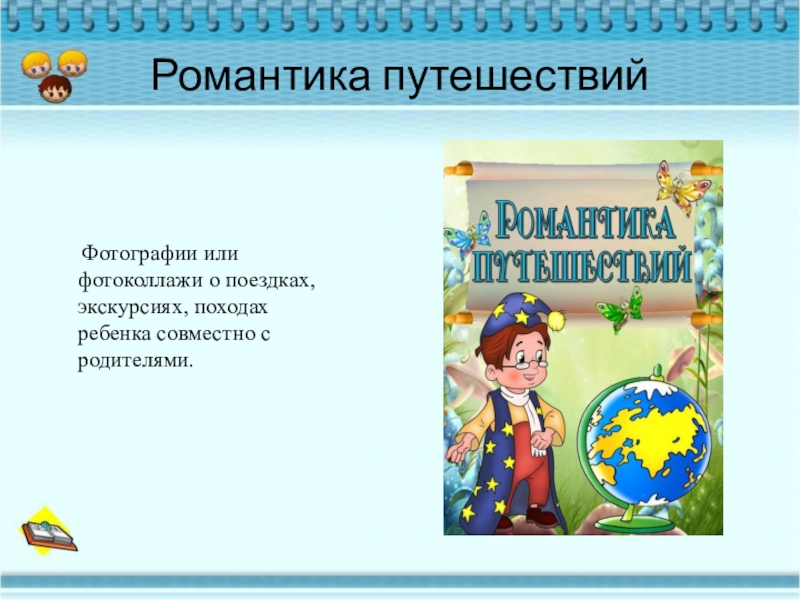 Романтика путешествий

Фотографии или фотоколлажи о поездках, экскурсиях, походах ребенка совместно с родителями.

РОМАНТИКА ПУТЕШЕСТВИЙ